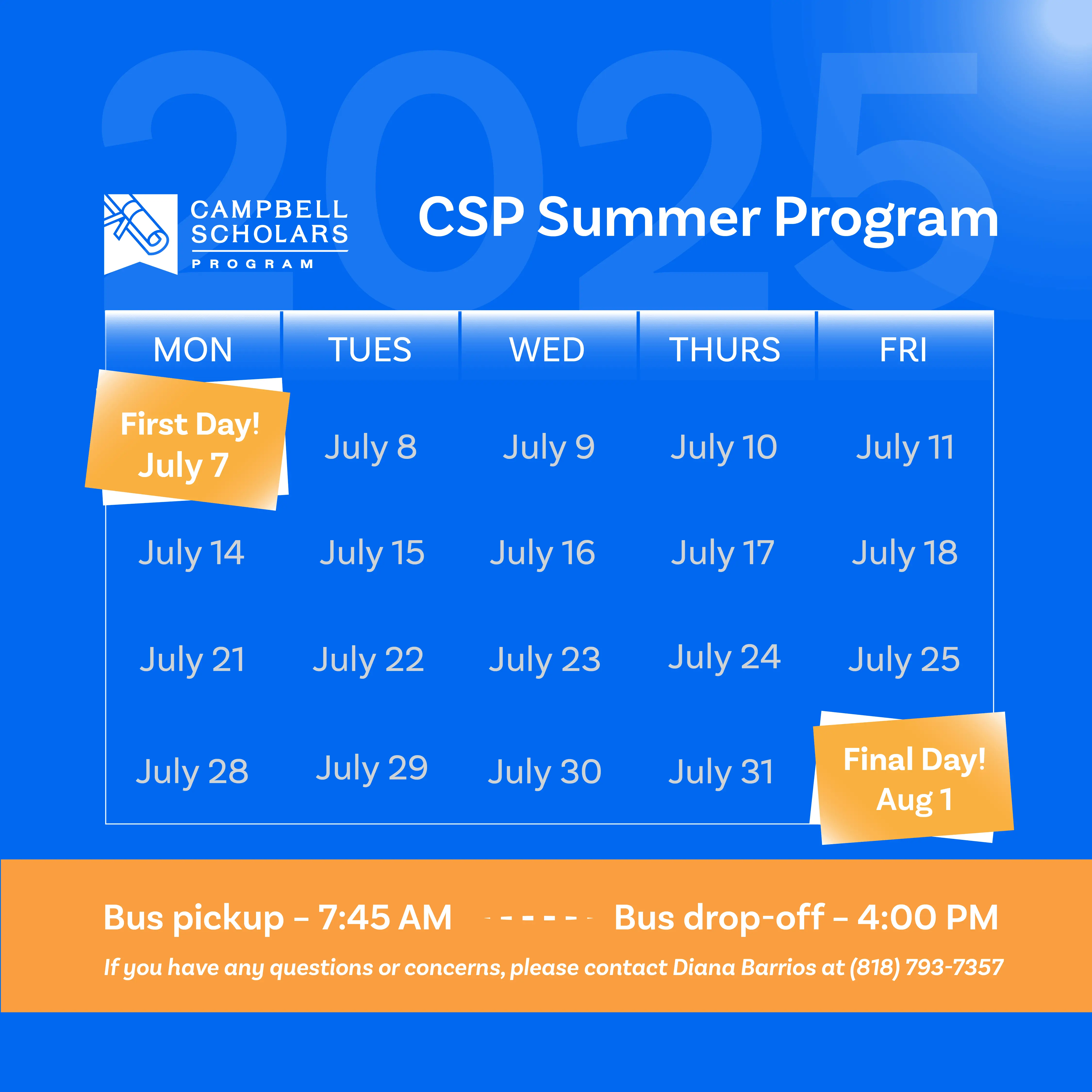 2025

CAMPBELL SCHOLARS PROGRAM

CSP Summer Program

| MON | TUES | WED | THURS | FRI |
|---|---|---|---|---|
| First Day! July 7 | July 8 | July 9 | July 10 | July 11 |
| July 14 | July 15 | July 16 | July 17 | July 18 |
| July 21 | July 22 | July 23 | July 24 | July 25 |
| July 28 | July 29 | July 30 | July 31 | Final Day! Aug 1 |

Bus pickup – 7:45 AM ------ Bus drop-off – 4:00 PM

If you have any questions or concerns, please contact Diana Barrios at (818) 793-7357